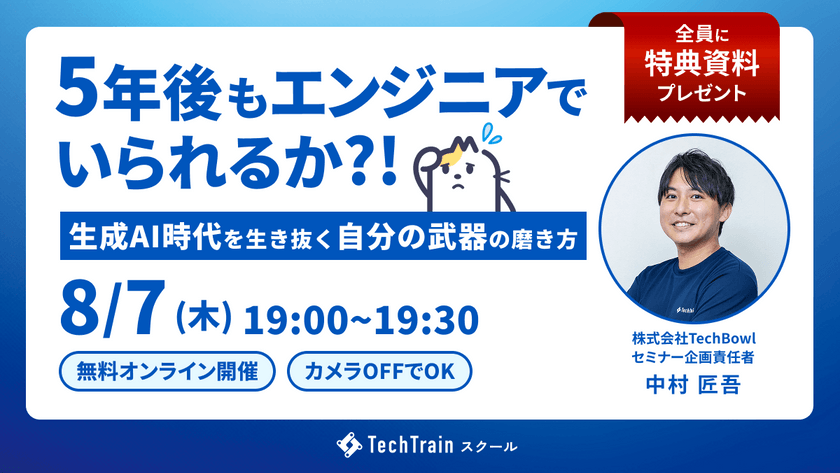 全員に
特典資料
プレゼント

5年後もエンジニアでいられるか?!

生成AI時代を生き抜く自分の武器の磨き方

8/7（木）19:00~19:30

無料オンライン開催

カメラOFFでOK

株式会社TechBowl
セミナー企画責任者
中村 匠吾

TechTrain スクール